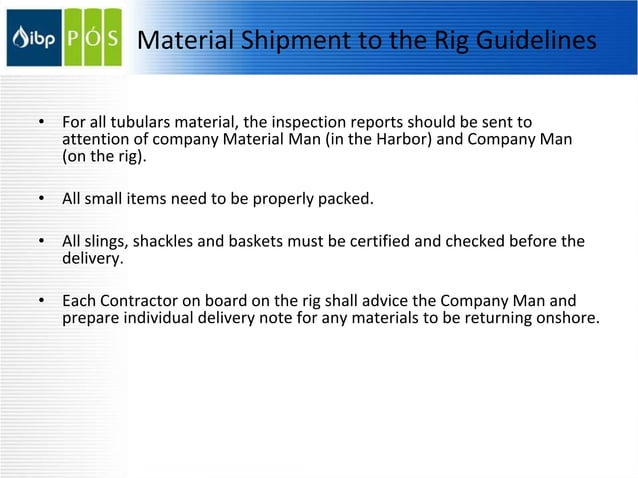 ibp PÓS

Material Shipment to the Rig Guidelines

• For all tubulars material, the inspection reports should be sent to attention of company Material Man (in the Harbor) and Company Man (on the rig).

• All small items need to be properly packed.

• All slings, shackles and baskets must be certified and checked before the delivery.

• Each Contractor on board on the rig shall advice the Company Man and prepare individual delivery note for any materials to be returning onshore.